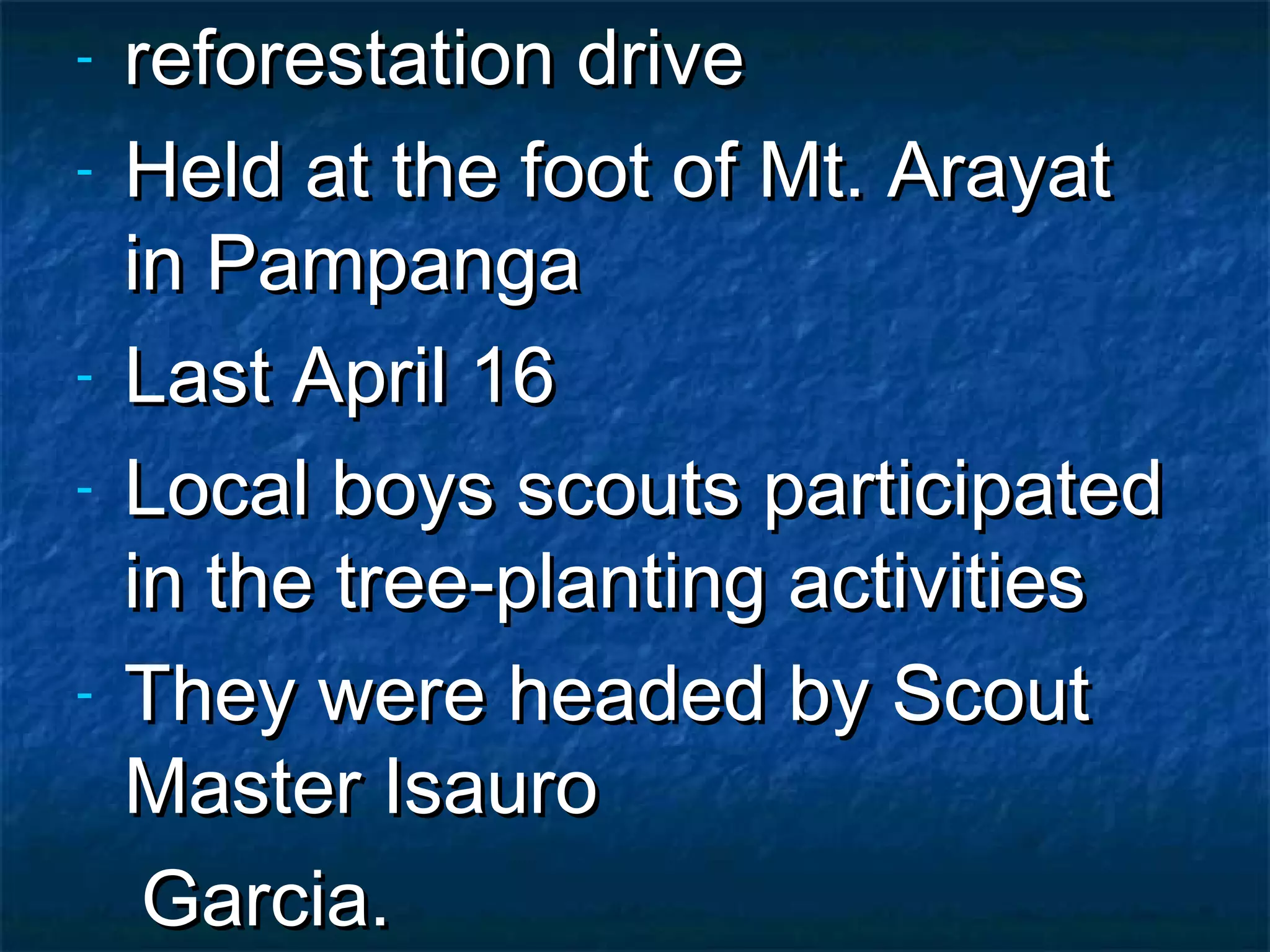 - reforestation drive

- Held at the foot of Mt. Arayat in Pampanga

- Last April 16

- Local boys scouts participated in the tree-planting activities

- They were headed by Scout Master Isauro

Garcia.